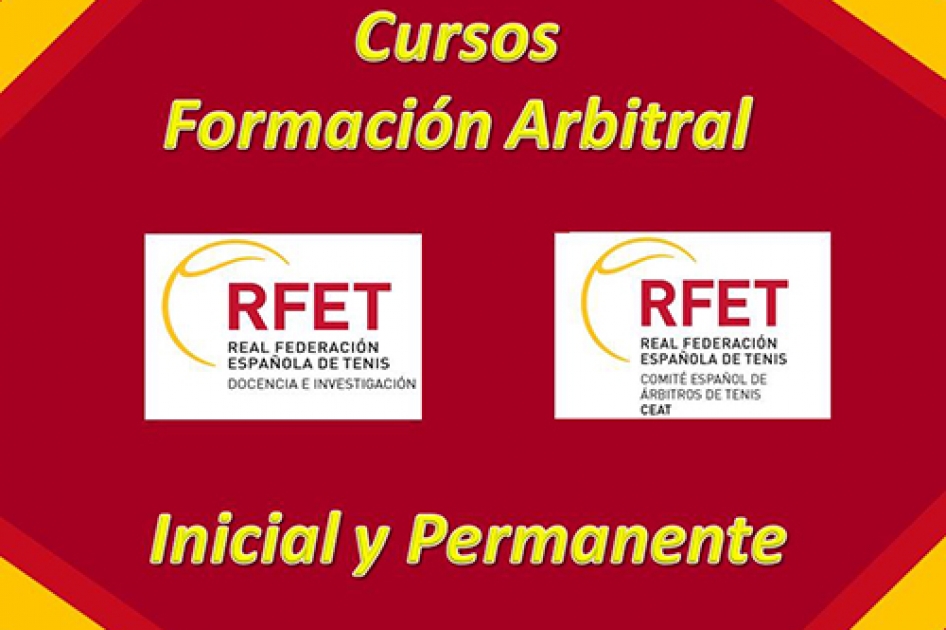 Cursos
Formación Arbitral

RFET
REAL FEDERACIÓN ESPAÑOLA DE TENIS
DOCENCIA E INVESTIGACIÓN

RFET
REAL FEDERACIÓN ESPAÑOLA DE TENIS
COMITÉ ESPAÑOL DE ÁRBITROS DE TENIS
CEAT

Inicial y Permanente